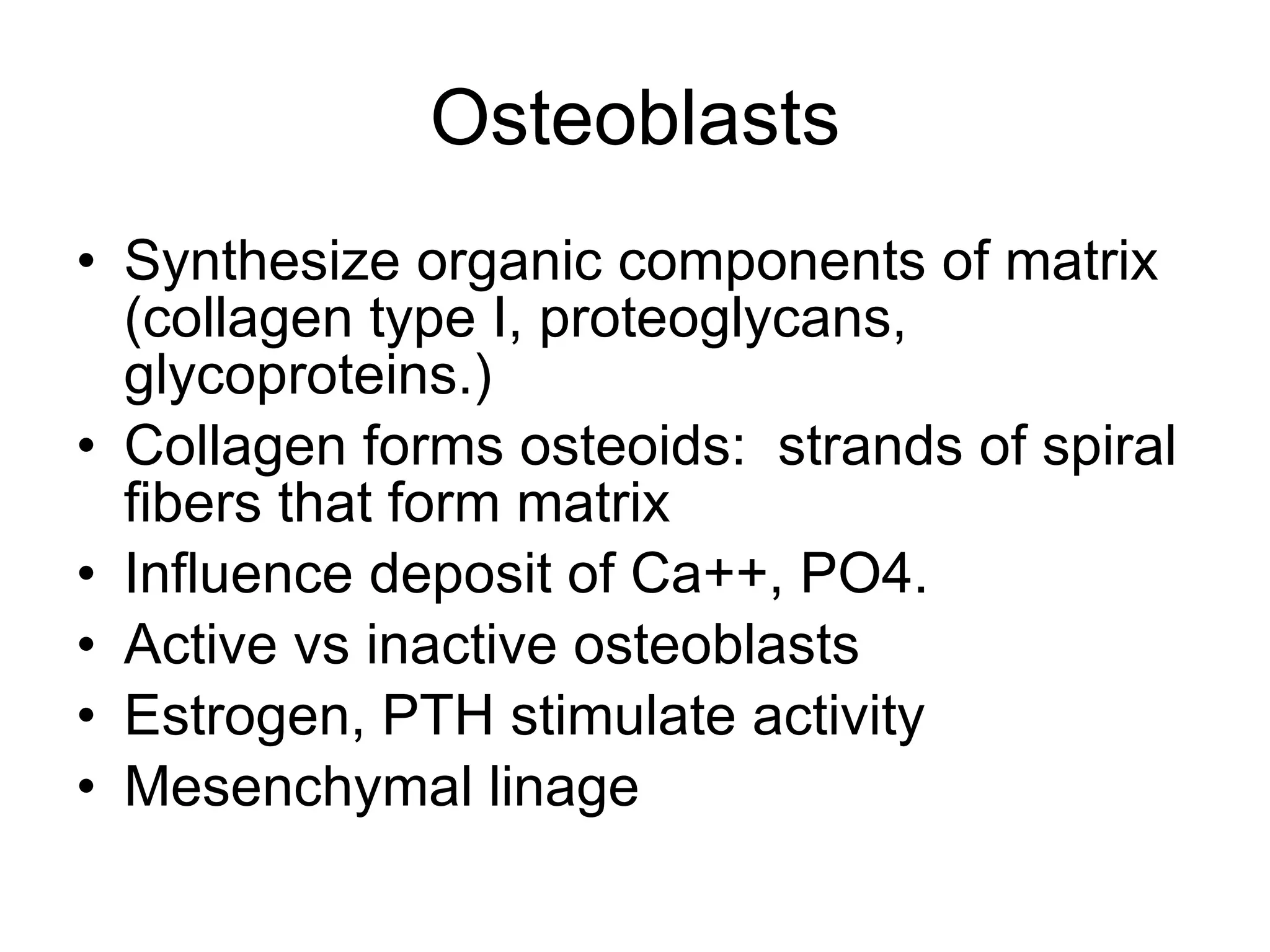 Osteoblasts

• Synthesize organic components of matrix (collagen type I, proteoglycans, glycoproteins.)
• Collagen forms osteoids:  strands of spiral fibers that form matrix
• Influence deposit of Ca++, PO4.
• Active vs inactive osteoblasts
• Estrogen, PTH stimulate activity
• Mesenchymal linage